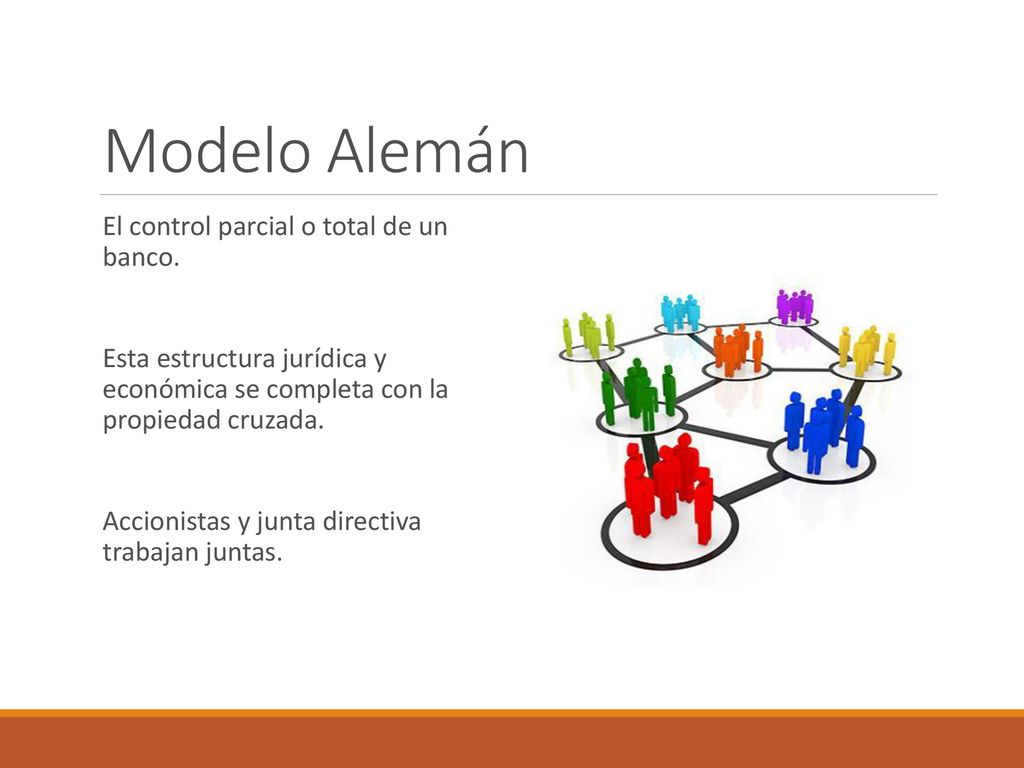 Modelo Alemán

El control parcial o total de un banco.

Esta estructura jurídica y económica se completa con la propiedad cruzada.

Accionistas y junta directiva trabajan juntas.